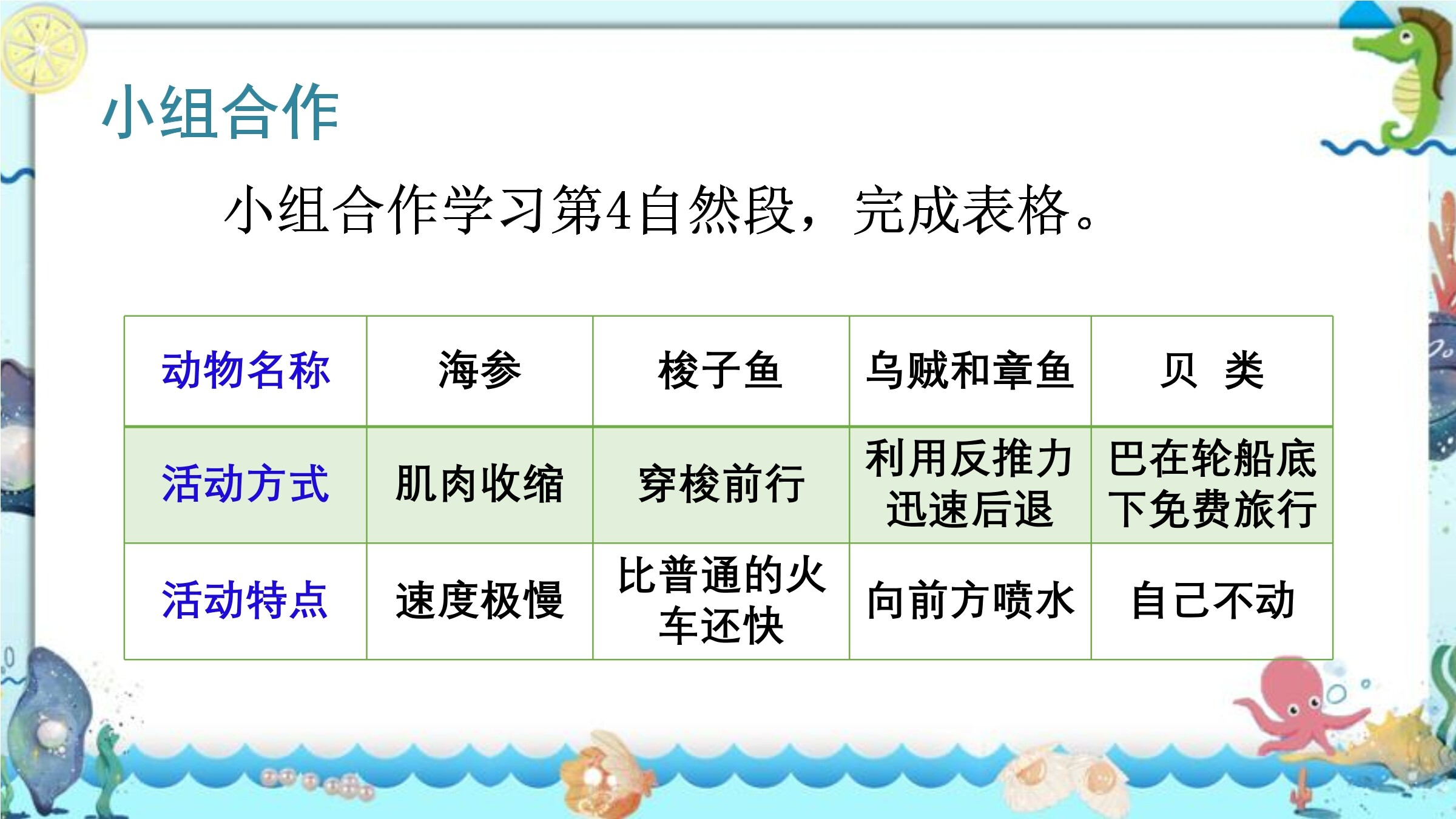 小组合作

小组合作学习第4自然段，完成表格。

| 动物名称 | 海参 | 梭子鱼 | 乌贼和章鱼 | 贝 类 |
|---|---|---|---|---|
| 活动方式 | 肌肉收缩 | 穿梭前行 | 利用反推力迅速后退 | 巴在轮船底下免费旅行 |
| 活动特点 | 速度极慢 | 比普通的火车还快 | 向前方喷水 | 自己不动 |